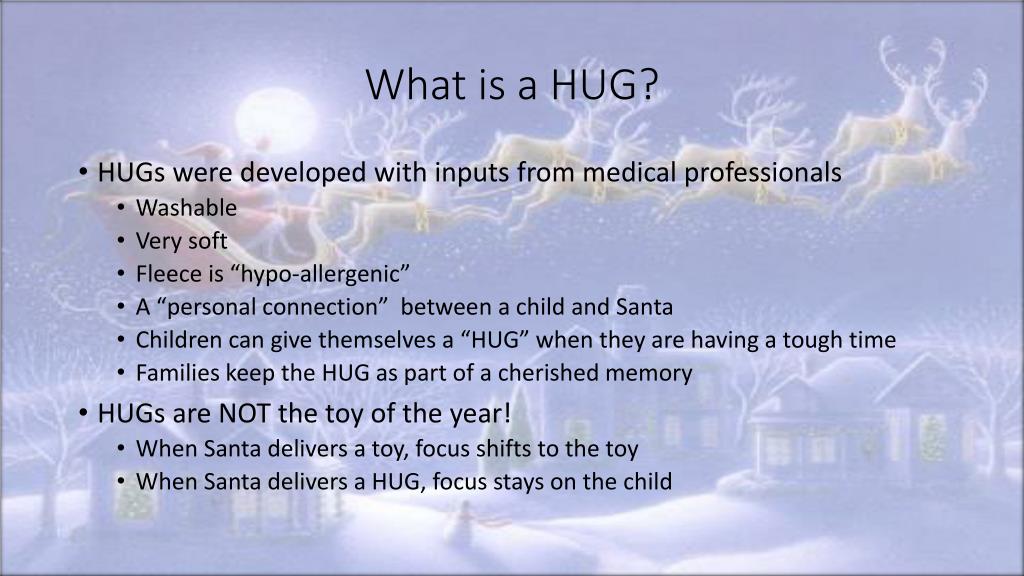 What is a HUG?

• HUGs were developed with inputs from medical professionals
  • Washable
  • Very soft
  • Fleece is “hypo-allergenic”
  • A “personal connection” between a child and Santa
  • Children can give themselves a “HUG” when they are having a tough time
  • Families keep the HUG as part of a cherished memory
• HUGs are NOT the toy of the year!
  • When Santa delivers a toy, focus shifts to the toy
  • When Santa delivers a HUG, focus stays on the child